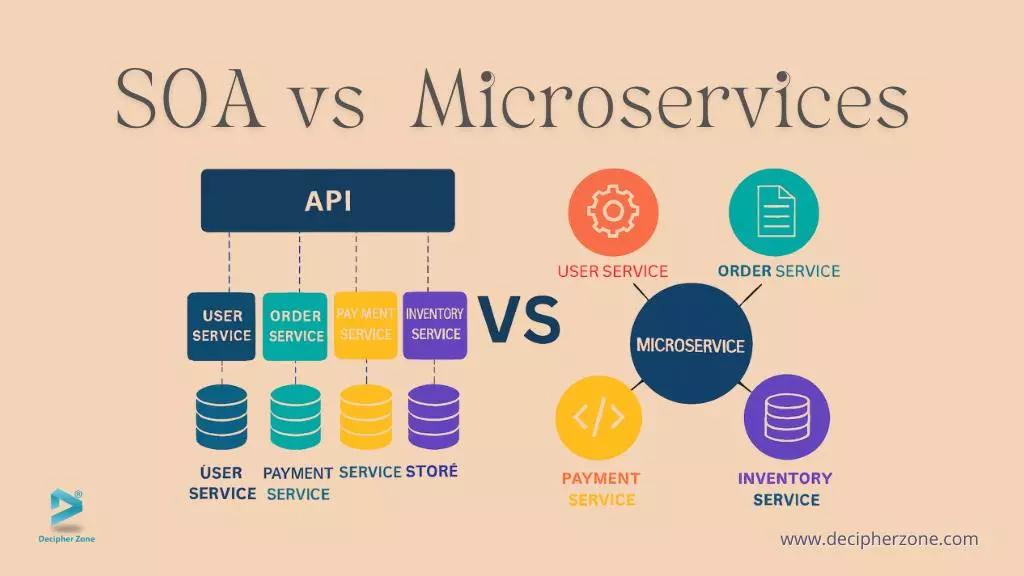 SOA vs Microservices

API

USER SERVICE
ORDER SERVICE
PAY MENT SERVICE
INVENTORY SERVICE

ÜSER SERVICE
PAYMENT SERVICE
SERVICE
STORÉ

VS

USER SERVICE
ORDER SERVICE
MICROSERVICE
PAYMENT SERVICE
INVENTORY SERVICE

Decipher Zone

www.decipherzone.com